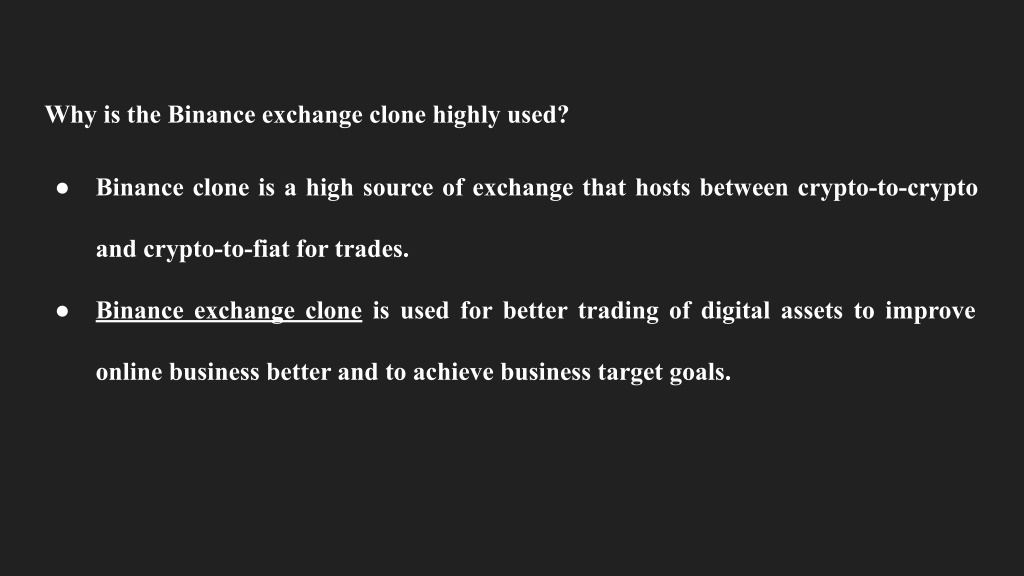 Why is the Binance exchange clone highly used?

● Binance clone is a high source of exchange that hosts between crypto-to-crypto and crypto-to-fiat for trades.

● Binance exchange clone is used for better trading of digital assets to improve online business better and to achieve business target goals.